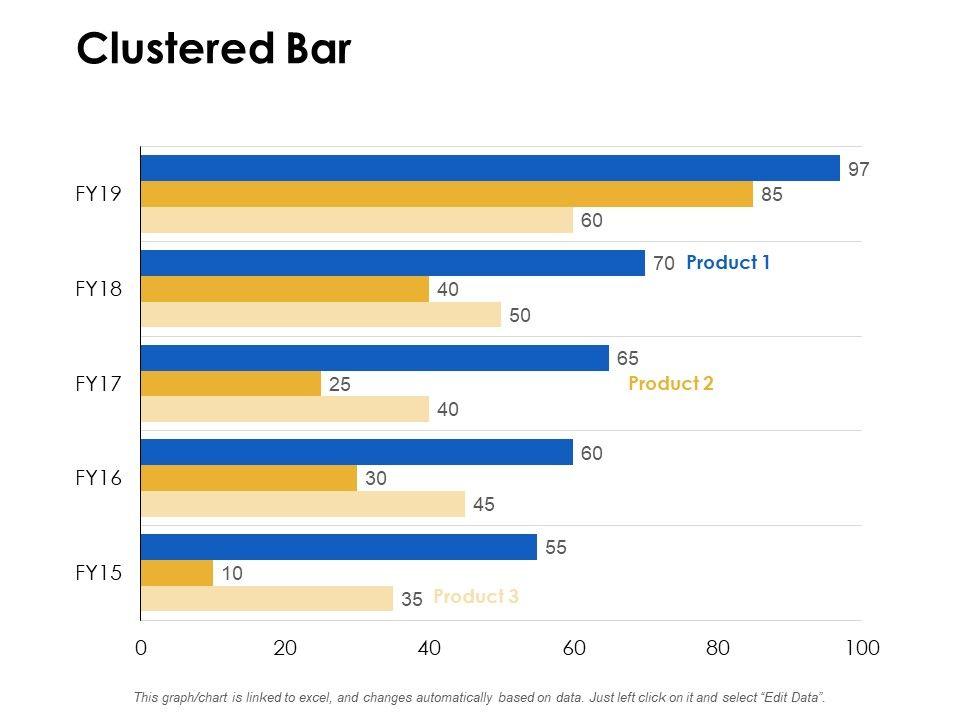 Clustered Bar

FY19
97
85
60

FY18
70 Product 1
40
50

FY17
65
25 Product 2
40

FY16
60
30
45

FY15
55
10
35 Product 3

0 20 40 60 80 100

This graph/chart is linked to excel, and changes automatically based on data. Just left click on it and select "Edit Data".